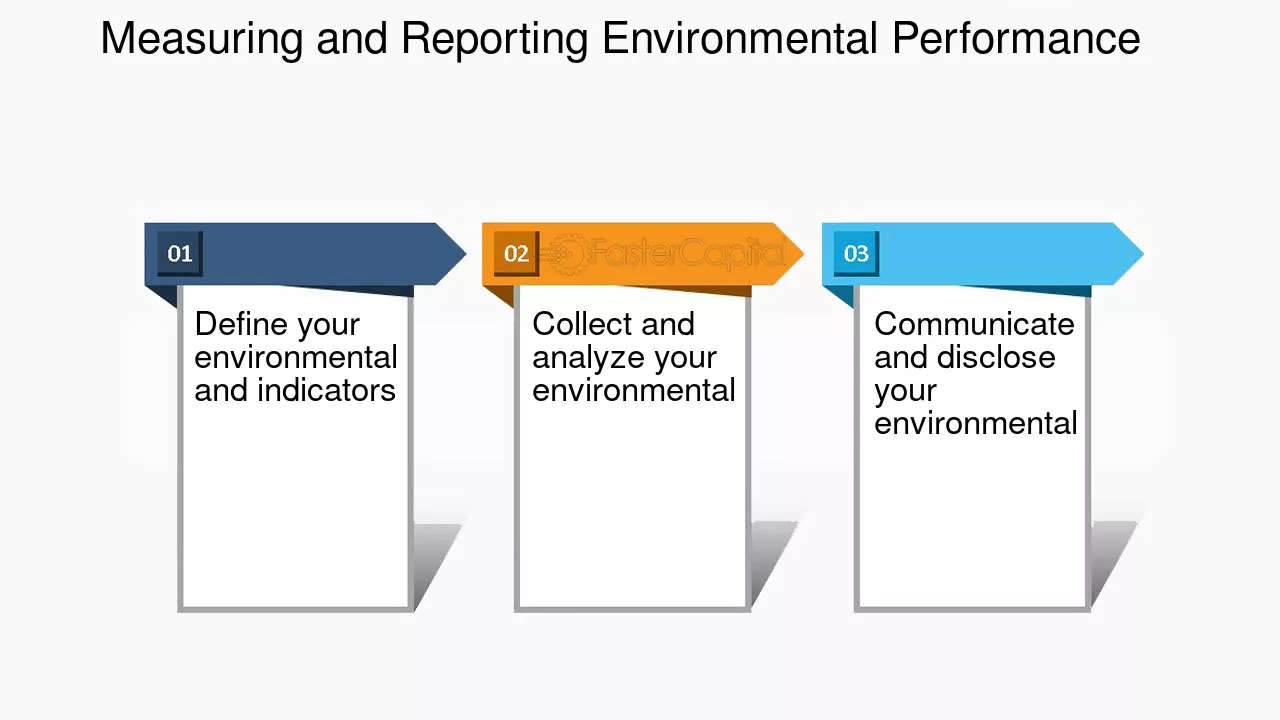 Measuring and Reporting Environmental Performance

01

Define your environmental and indicators

02

FasterCapital

Collect and analyze your environmental

03

Communicate and disclose your environmental